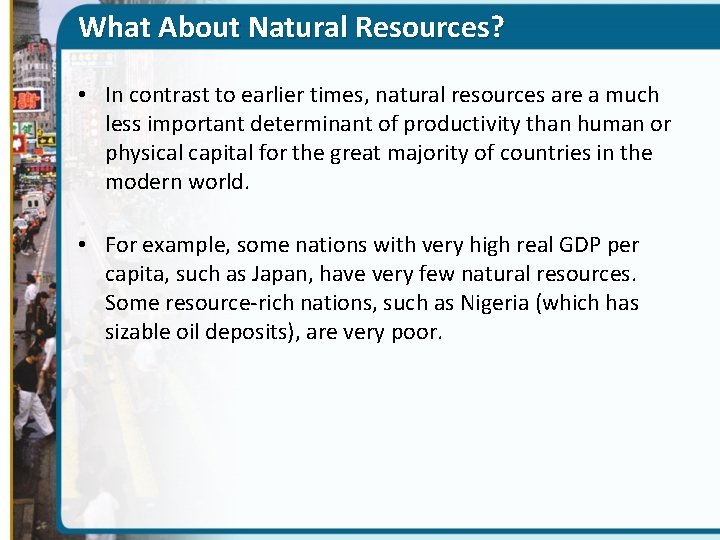 What About Natural Resources?

• In contrast to earlier times, natural resources are a much less important determinant of productivity than human or physical capital for the great majority of countries in the modern world.

• For example, some nations with very high real GDP per capita, such as Japan, have very few natural resources. Some resource-rich nations, such as Nigeria (which has sizable oil deposits), are very poor.